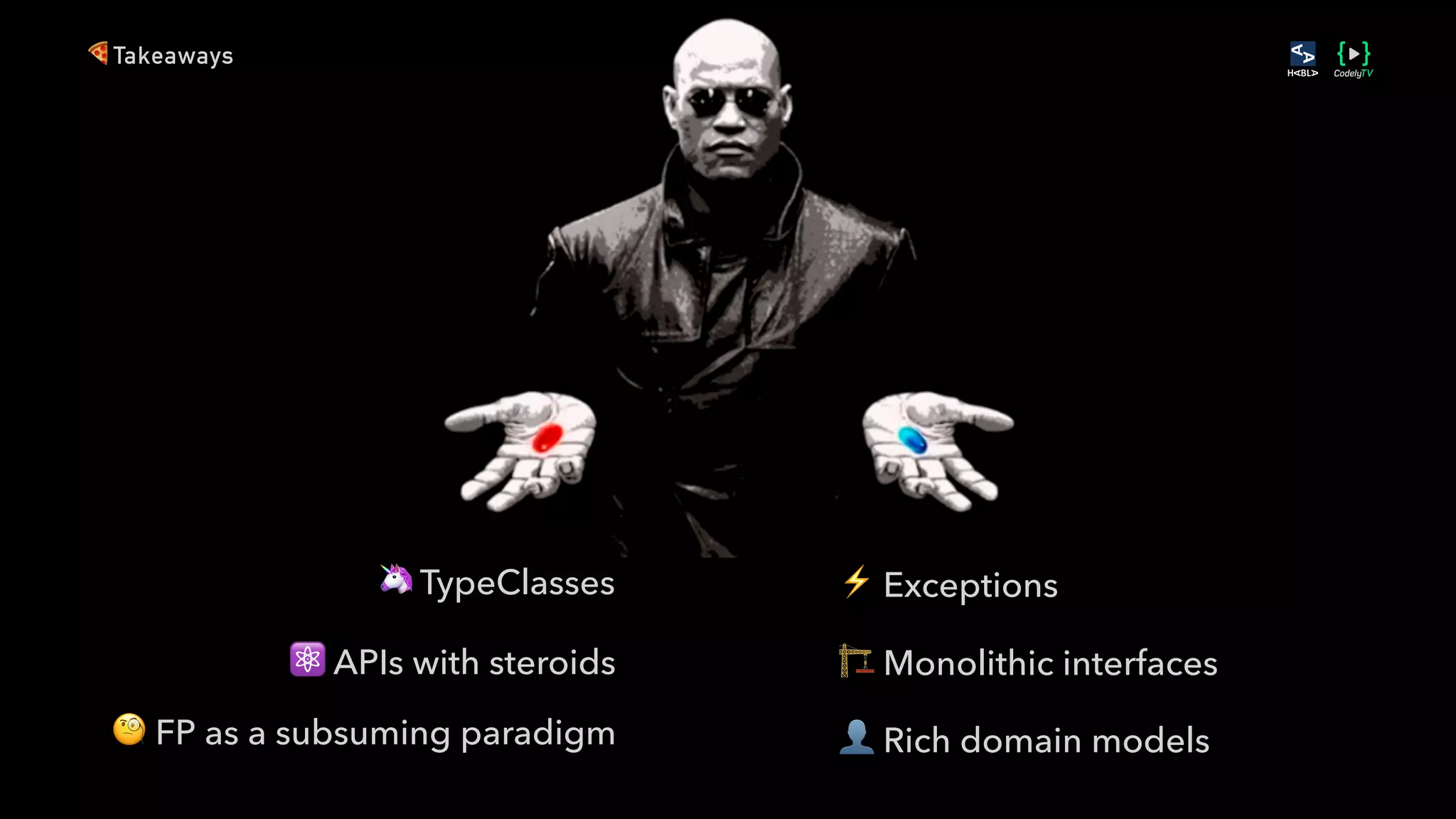 🍕 Takeaways

H<BL> CodelyTV

🦄 TypeClasses

⚛️ APIs with steroids

🧐 FP as a subsuming paradigm

⚡ Exceptions

🏗️ Monolithic interfaces

👤 Rich domain models